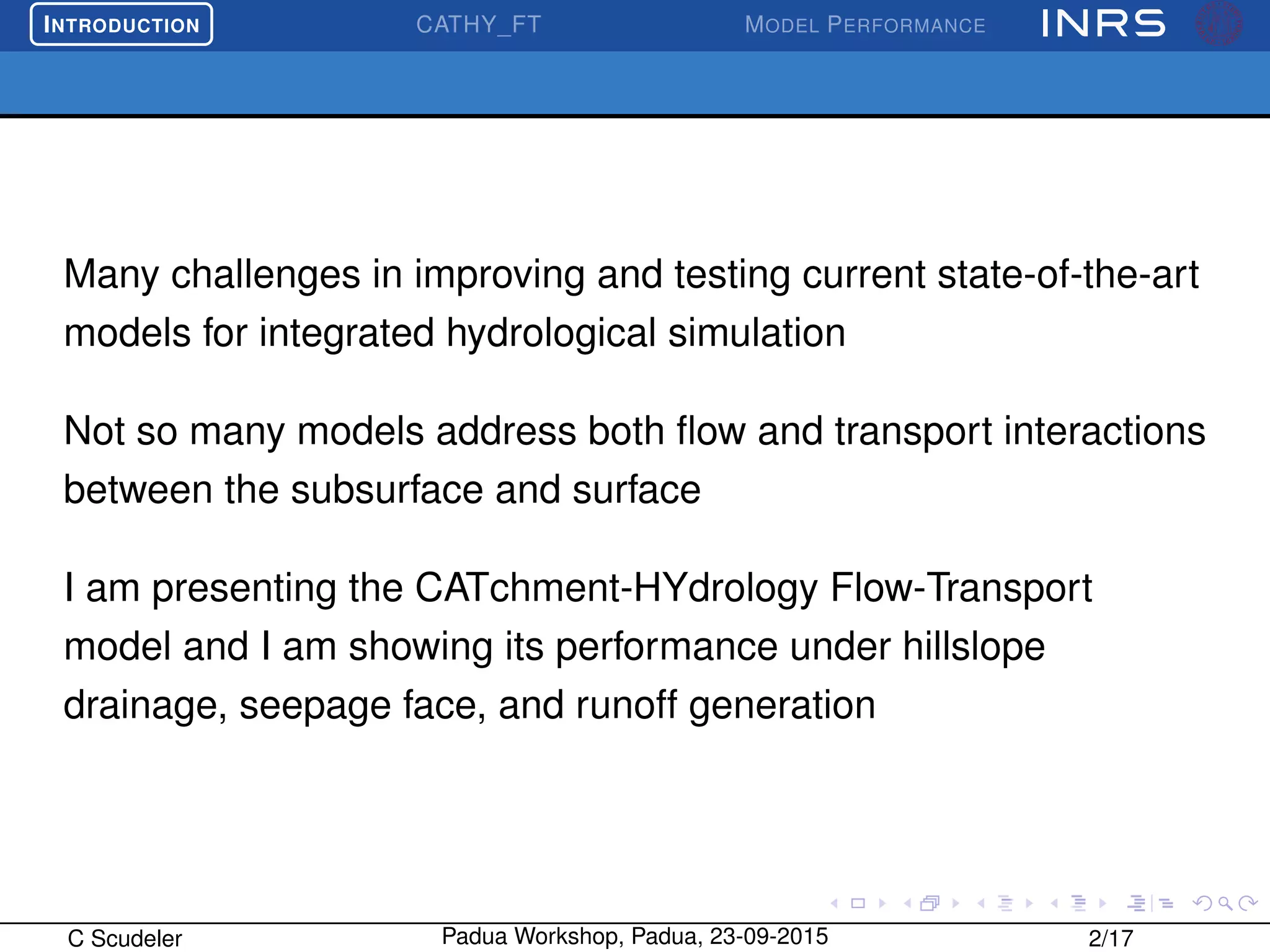 INTRODUCTION CATHY_FT MODEL PERFORMANCE INRS

Many challenges in improving and testing current state-of-the-art models for integrated hydrological simulation

Not so many models address both flow and transport interactions between the subsurface and surface

I am presenting the CATchment-HYdrology Flow-Transport model and I am showing its performance under hillslope drainage, seepage face, and runoff generation

C Scudeler Padua Workshop, Padua, 23-09-2015 2/17